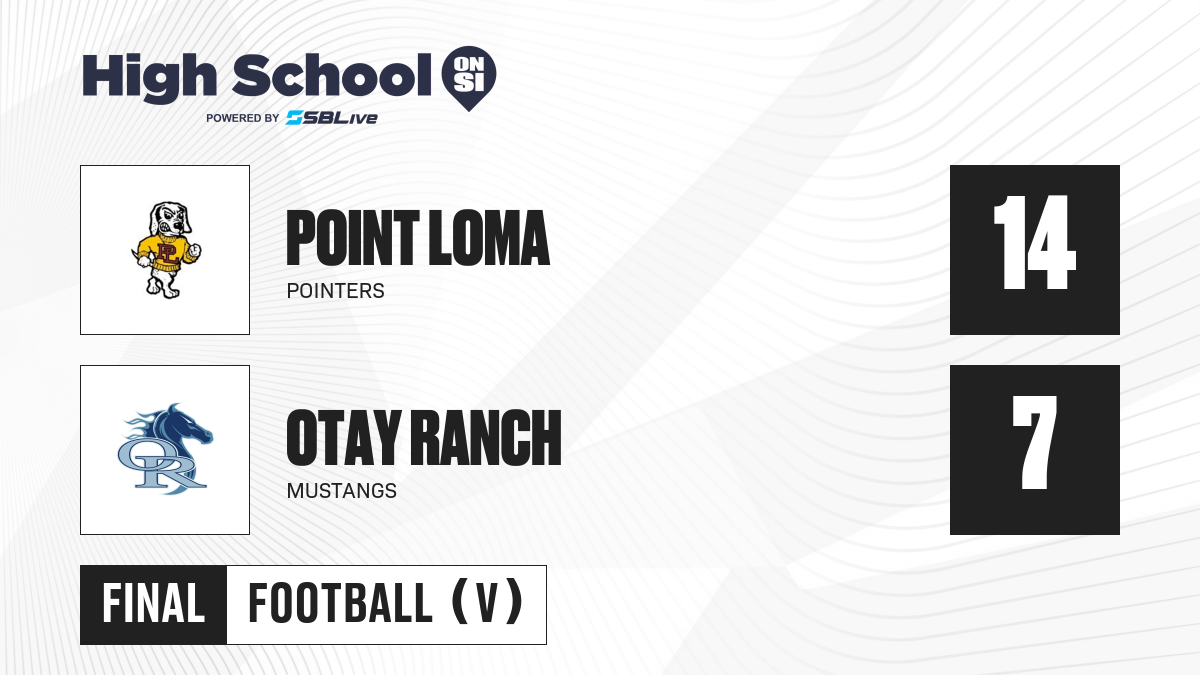 High School ON SI
POWERED BY SBLive

PL

POINT LOMA
POINTERS

14

OR

OTAY RANCH
MUSTANGS

7

FINAL FOOTBALL (V)